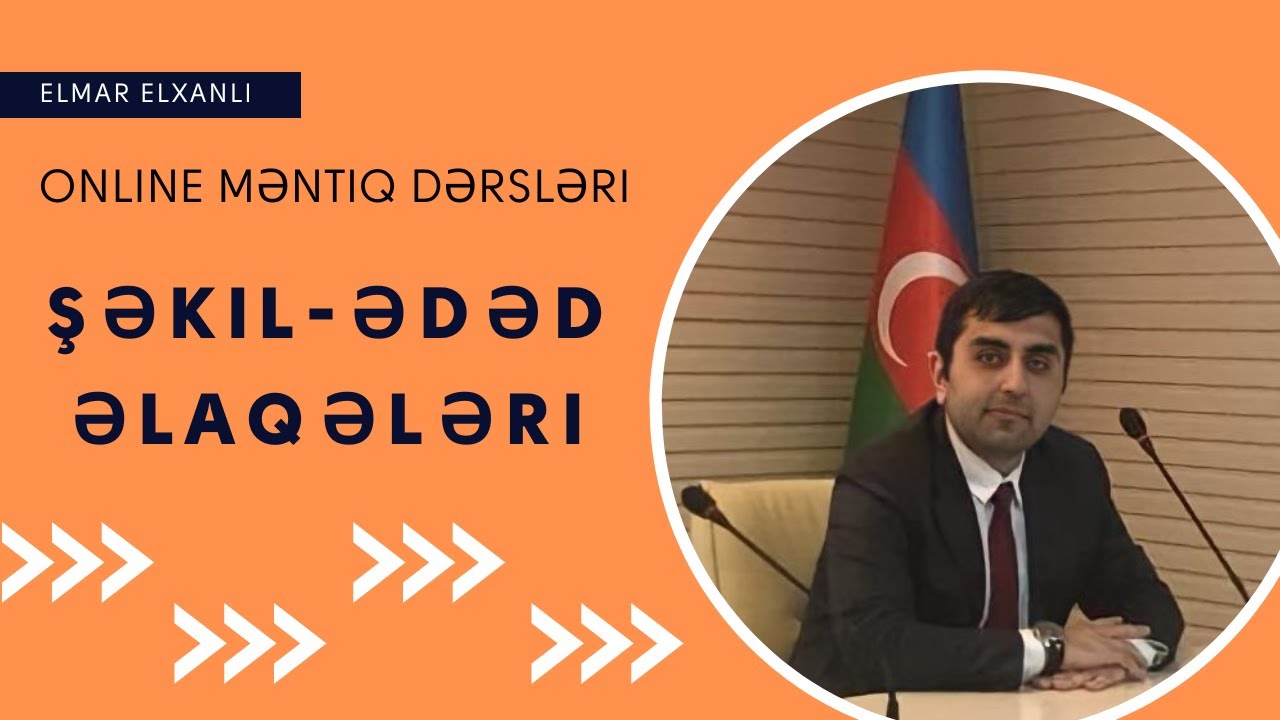 ELMAR ELXANLI

ONLINE MƏNTIQ DƏRSLƏRI

ŞƏKIL-ƏDƏD ƏLAQƏLƏRI